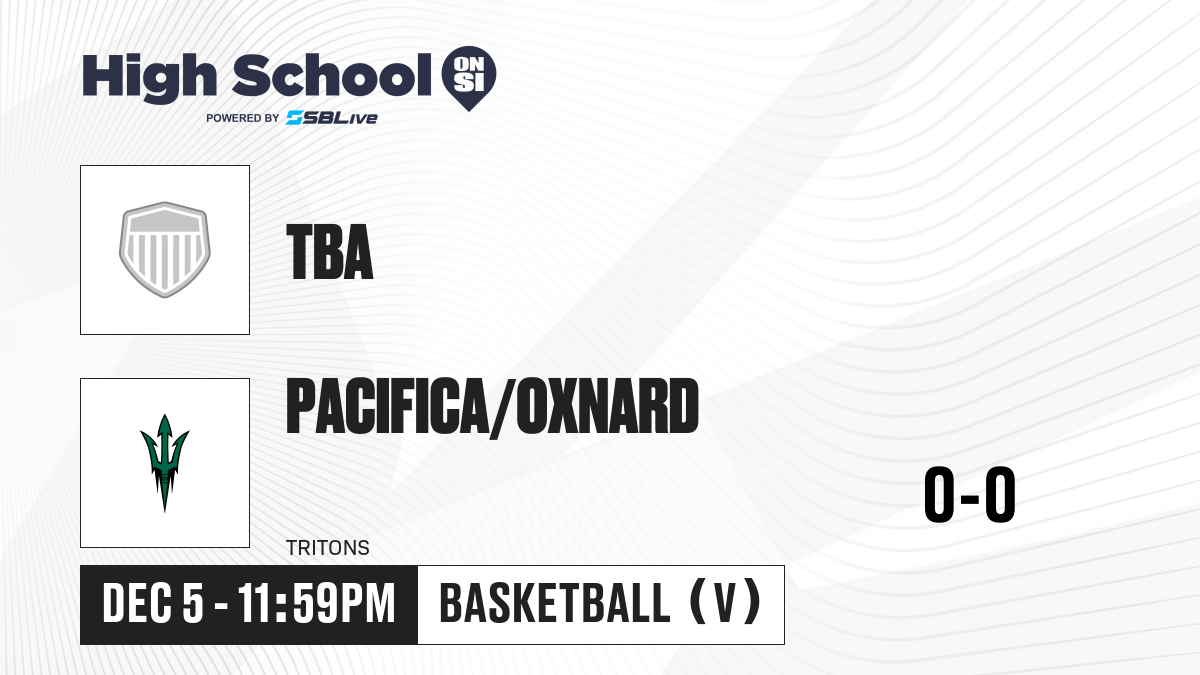 High School ON SI
POWERED BY SBLive

TBA

PACIFICA/OXNARD

TRITONS

0-0

DEC 5 - 11:59PM

BASKETBALL (V)